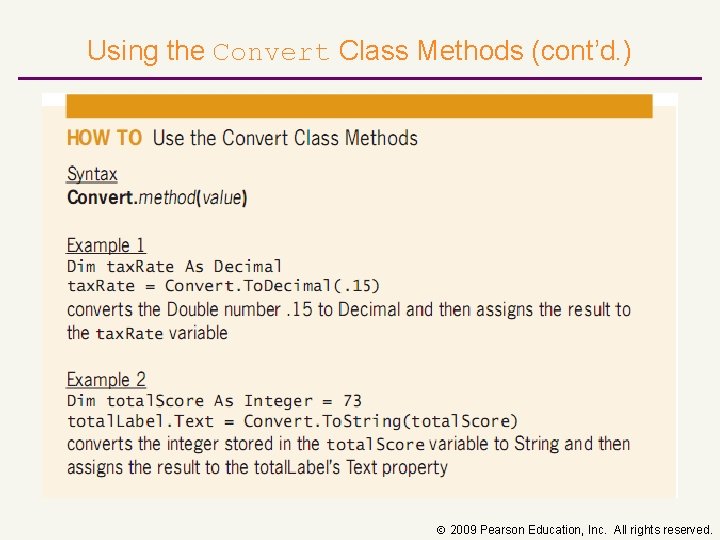 Using the Convert Class Methods (cont'd.)

HOW TO Use the Convert Class Methods

Syntax
Convert.method(value)

Example 1
Dim taxRate As Decimal
taxRate = Convert.ToDecimal(.15)
converts the Double number .15 to Decimal and then assigns the result to the taxRate variable

Example 2
Dim totalScore As Integer = 73
totalLabel.Text = Convert.ToString(totalScore)
converts the integer stored in the totalScore variable to String and then assigns the result to the totalLabel's Text property

© 2009 Pearson Education, Inc. All rights reserved.